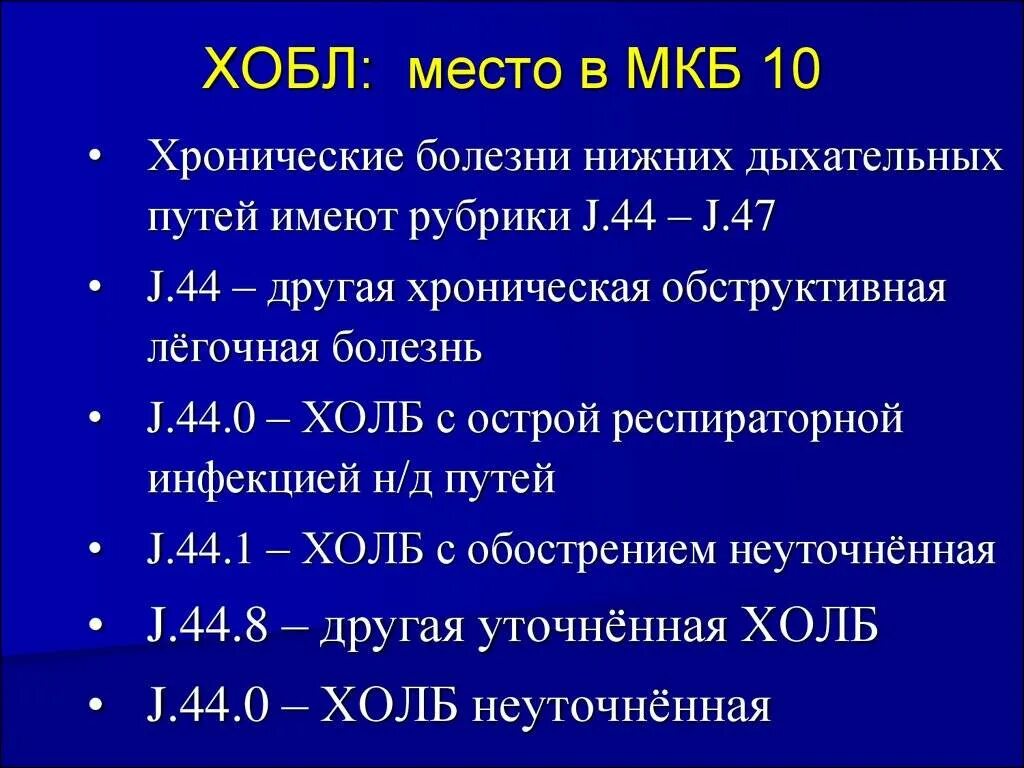 ХОБЛ: место в МКБ 10

• Хронические болезни нижних дыхательных путей имеют рубрики J.44 – J.47
• J.44 – другая хроническая обструктивная лёгочная болезнь
• J.44.0 – ХОЛБ с острой респираторной инфекцией н/д путей
• J.44.1 – ХОЛБ с обострением неуточнённая
• J.44.8 – другая уточнённая ХОЛБ
• J.44.0 – ХОЛБ неуточнённая